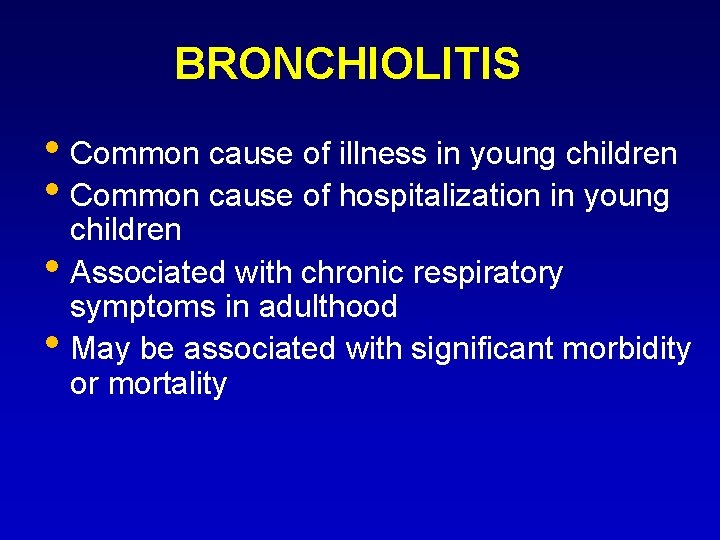 BRONCHIOLITIS

• Common cause of illness in young children
• Common cause of hospitalization in young children
• Associated with chronic respiratory symptoms in adulthood
• May be associated with significant morbidity or mortality